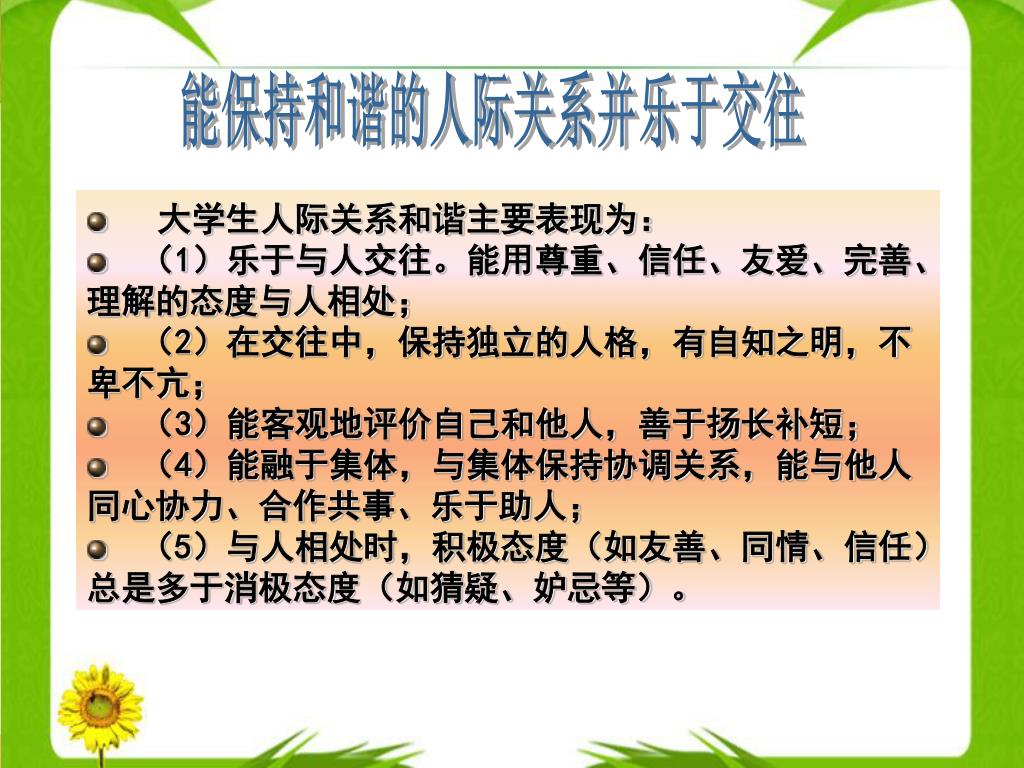 能保持和谐的人际关系并乐于交往

大学生人际关系和谐主要表现为：

（1）乐于与人交往。能用尊重、信任、友爱、完善、理解的态度与人相处；

（2）在交往中，保持独立的人格，有自知之明，不卑不亢；

（3）能客观地评价自己和他人，善于扬长补短；

（4）能融于集体，与集体保持协调关系，能与他人同心协力、合作共事、乐于助人；

（5）与人相处时，积极态度（如友善、同情、信任）总是多于消极态度（如猜疑、妒忌等）。